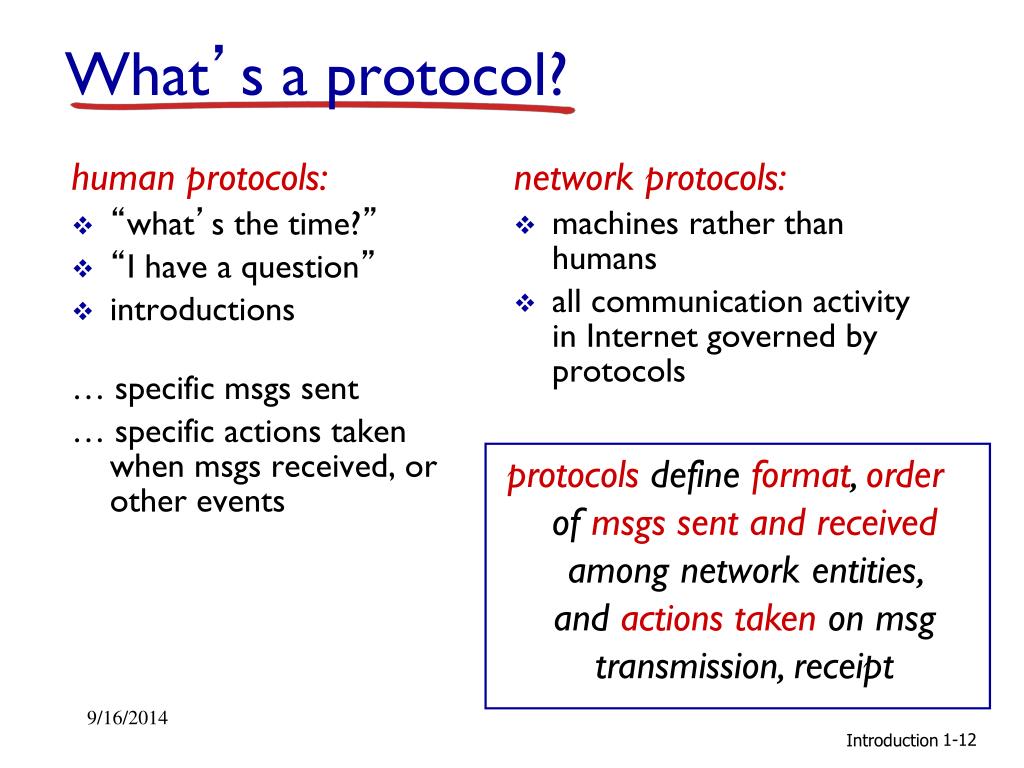 What’ s a protocol?

human protocols:
❖ “what’ s the time?”
❖ “I have a question”
❖ introductions

… specific msgs sent
… specific actions taken when msgs received, or other events

network protocols:
❖ machines rather than humans
❖ all communication activity in Internet governed by protocols

protocols define format, order of msgs sent and received among network entities, and actions taken on msg transmission, receipt

9/16/2014

Introduction 1-12